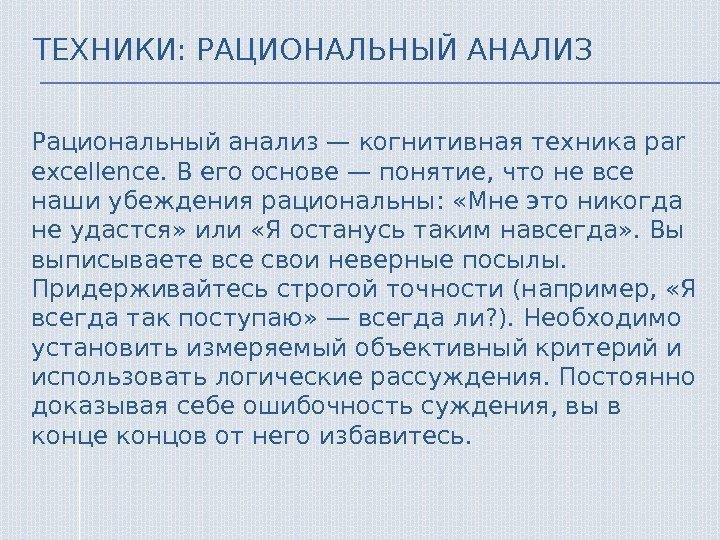 ТЕХНИКИ: РАЦИОНАЛЬНЫЙ АНАЛИЗ

Рациональный анализ — когнитивная техника par excellence. В его основе — понятие, что не все наши убеждения рациональны: «Мне это никогда не удастся» или «Я останусь таким навсегда». Вы выписываете все свои неверные посылы. Придерживайтесь строгой точности (например, «Я всегда так поступаю» — всегда ли?). Необходимо установить измеряемый объективный критерий и использовать логические рассуждения. Постоянно доказывая себе ошибочность суждения, вы в конце концов от него избавитесь.